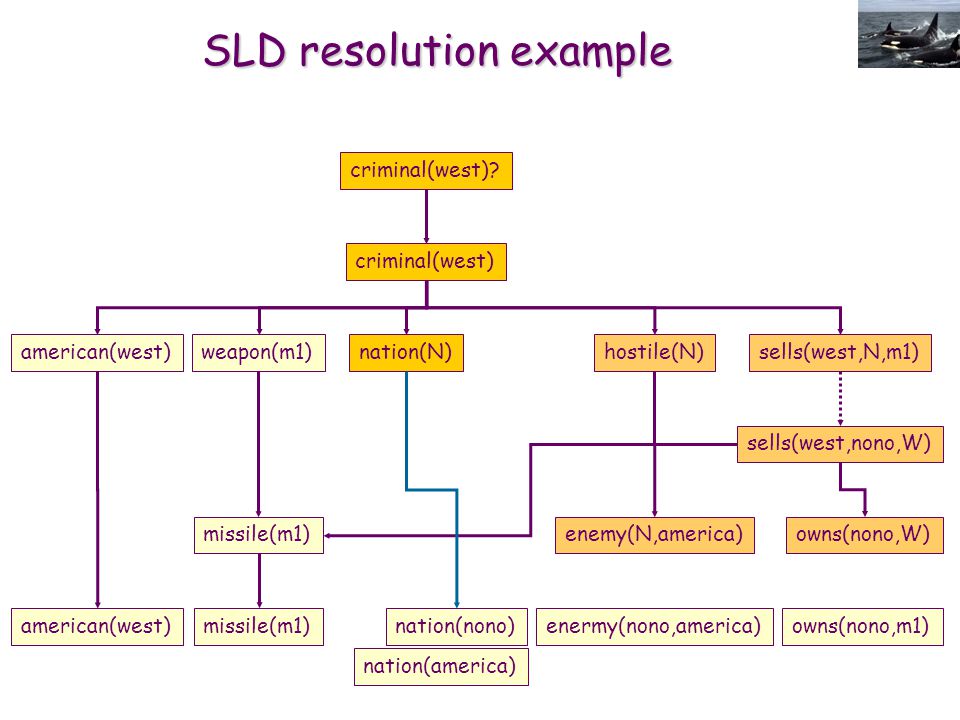 SLD resolution example

criminal(west)?

criminal(west)

american(west)
weapon(m1)
nation(N)
hostile(N)
sells(west,N,m1)

sells(west,nono,W)

missile(m1)
enemy(N,america)
owns(nono,W)

american(west)
missile(m1)
nation(nono)
enermy(nono,america)
owns(nono,m1)

nation(america)